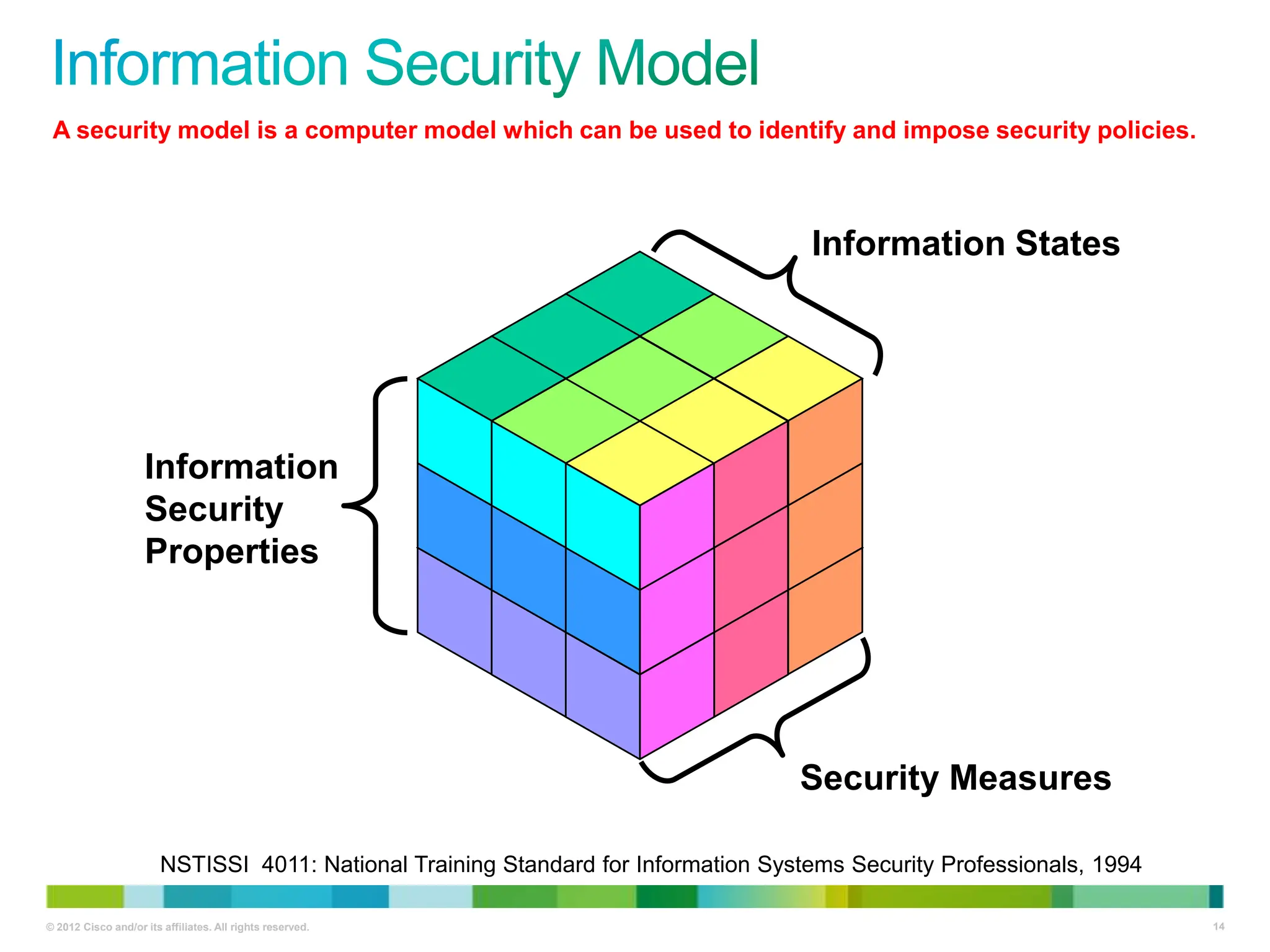 Information Security Model

A security model is a computer model which can be used to identify and impose security policies.

Information States

Information Security Properties

Security Measures

NSTISSI 4011: National Training Standard for Information Systems Security Professionals, 1994

© 2012 Cisco and/or its affiliates. All rights reserved.

14